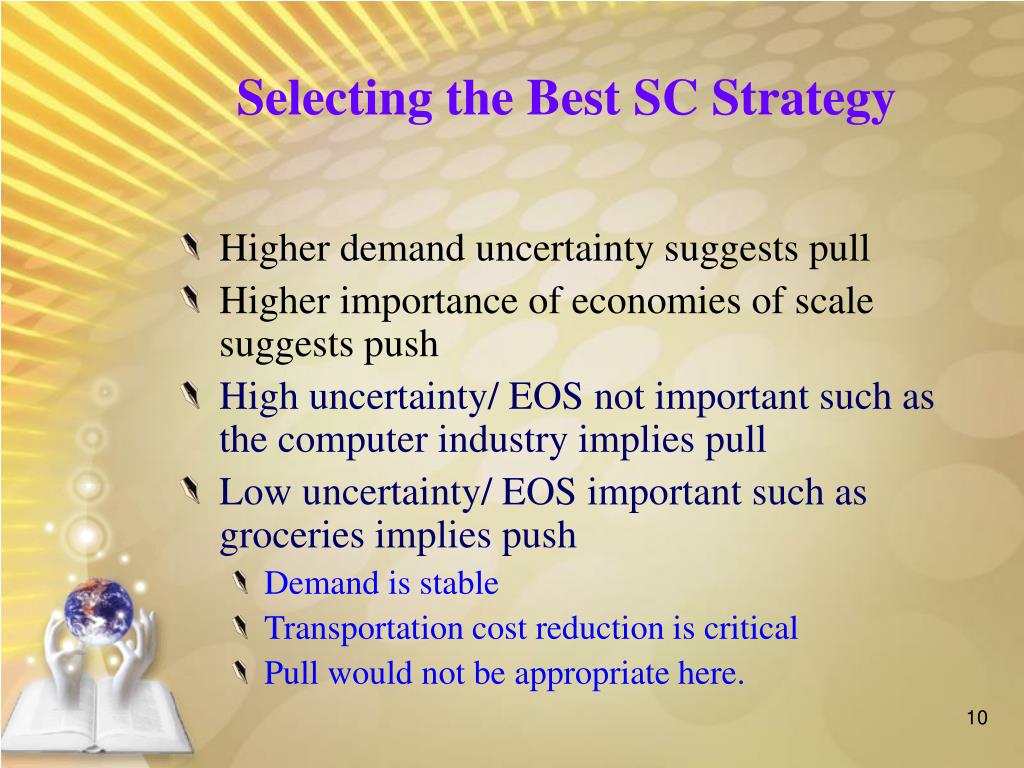 Selecting the Best SC Strategy

Higher demand uncertainty suggests pull

Higher importance of economies of scale suggests push

High uncertainty/ EOS not important such as the computer industry implies pull

Low uncertainty/ EOS important such as groceries implies push

Demand is stable

Transportation cost reduction is critical

Pull would not be appropriate here.

10